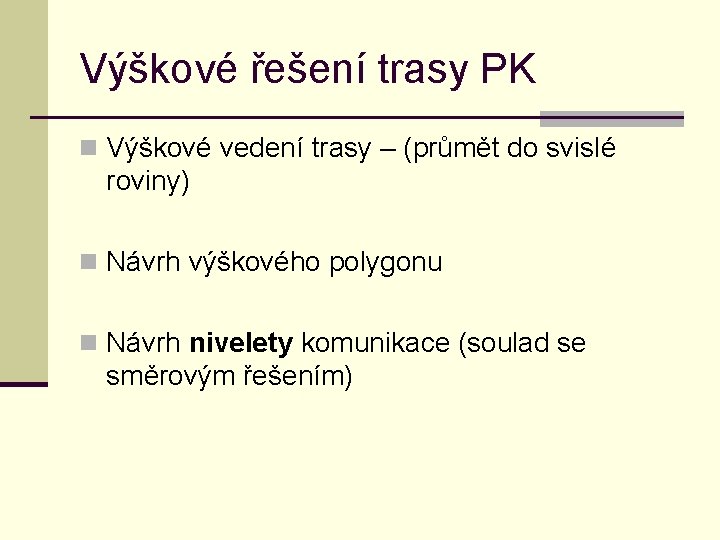 Výškové řešení trasy PK

Výškové vedení trasy – (průmět do svislé roviny)

Návrh výškového polygonu

Návrh nivelety komunikace (soulad se směrovým řešením)